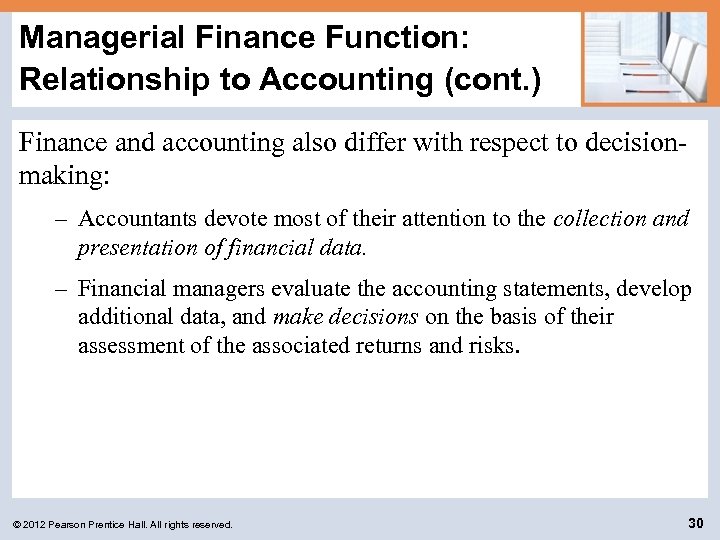 Managerial Finance Function: Relationship to Accounting (cont.)

Finance and accounting also differ with respect to decision-making:

– Accountants devote most of their attention to the collection and presentation of financial data.

– Financial managers evaluate the accounting statements, develop additional data, and make decisions on the basis of their assessment of the associated returns and risks.

© 2012 Pearson Prentice Hall. All rights reserved.

30